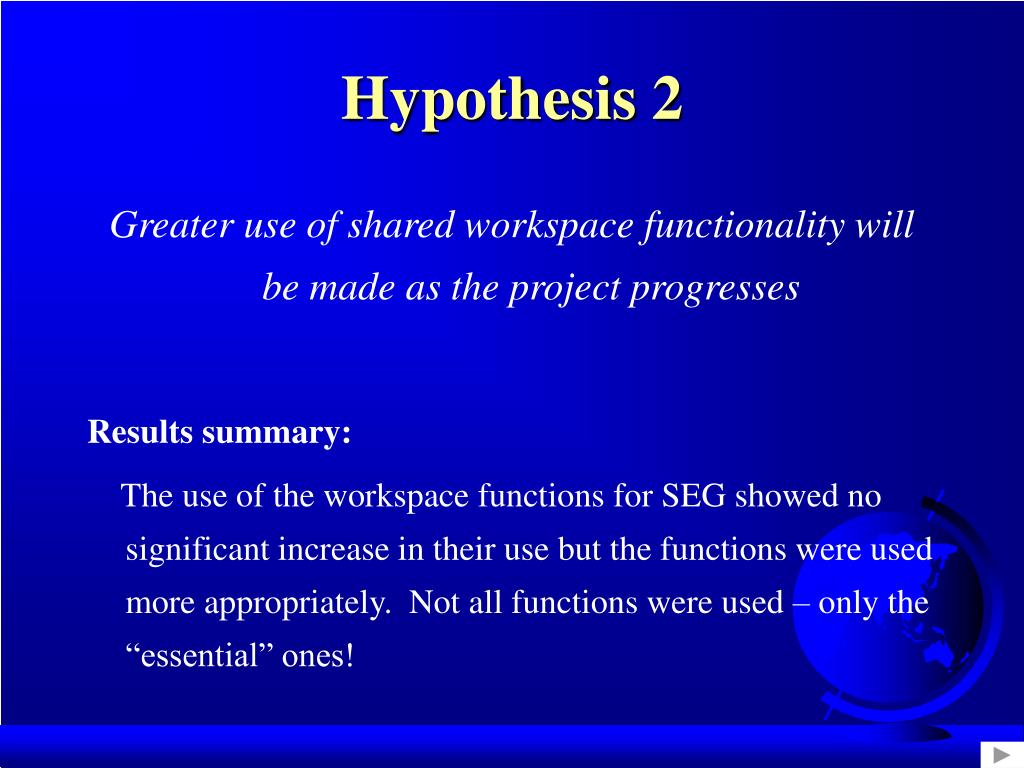 Hypothesis 2

Greater use of shared workspace functionality will be made as the project progresses

Results summary:

The use of the workspace functions for SEG showed no significant increase in their use but the functions were used more appropriately. Not all functions were used – only the “essential” ones!